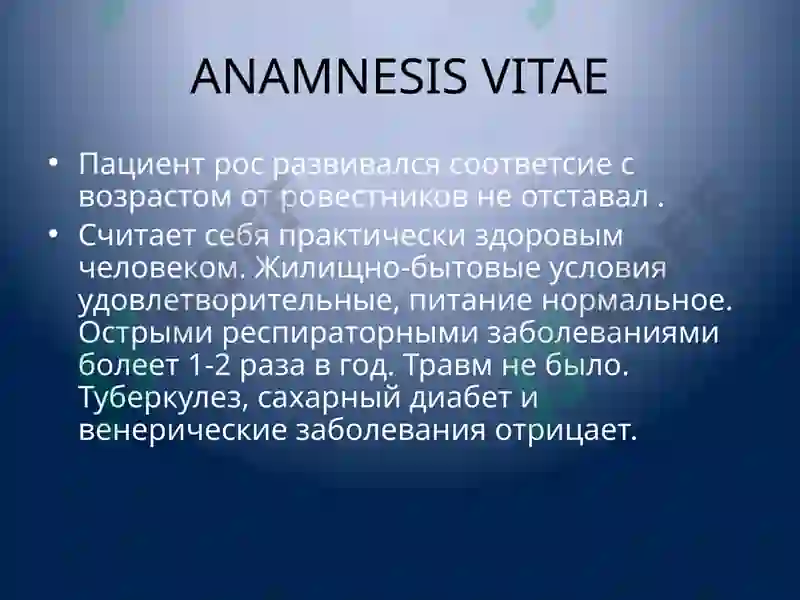 ANAMNESIS VITAE

• Пациент рос развивался соответсие с возрастом от ровестников не отставал .

• Считает себя практически здоровым человеком. Жилищно-бытовые условия удовлетворительные, питание нормальное. Острыми респираторными заболеваниями болеет 1-2 раза в год. Травм не было. Туберкулез, сахарный диабет и венерические заболевания отрицает.